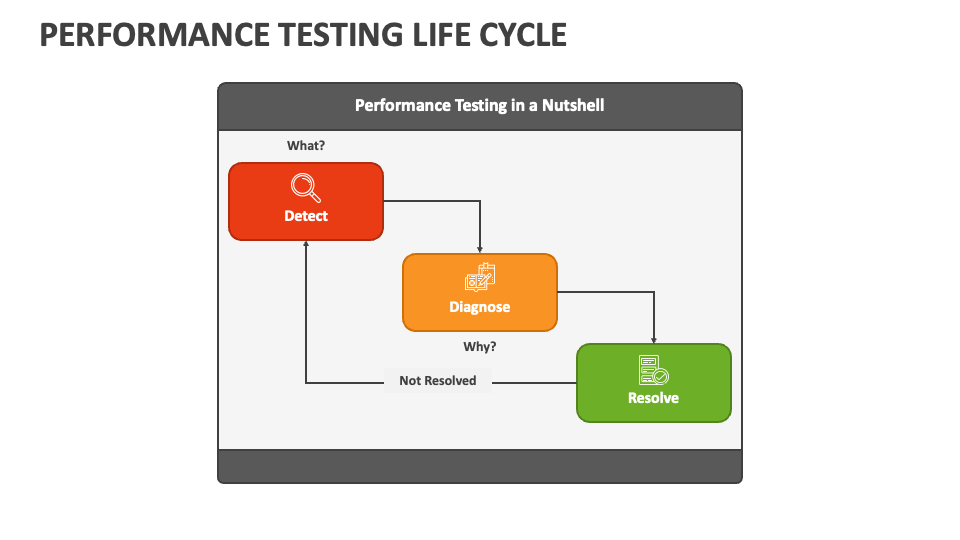 PERFORMANCE TESTING LIFE CYCLE

Performance Testing in a Nutshell

What?

Detect

Diagnose

Why?

Not Resolved

Resolve